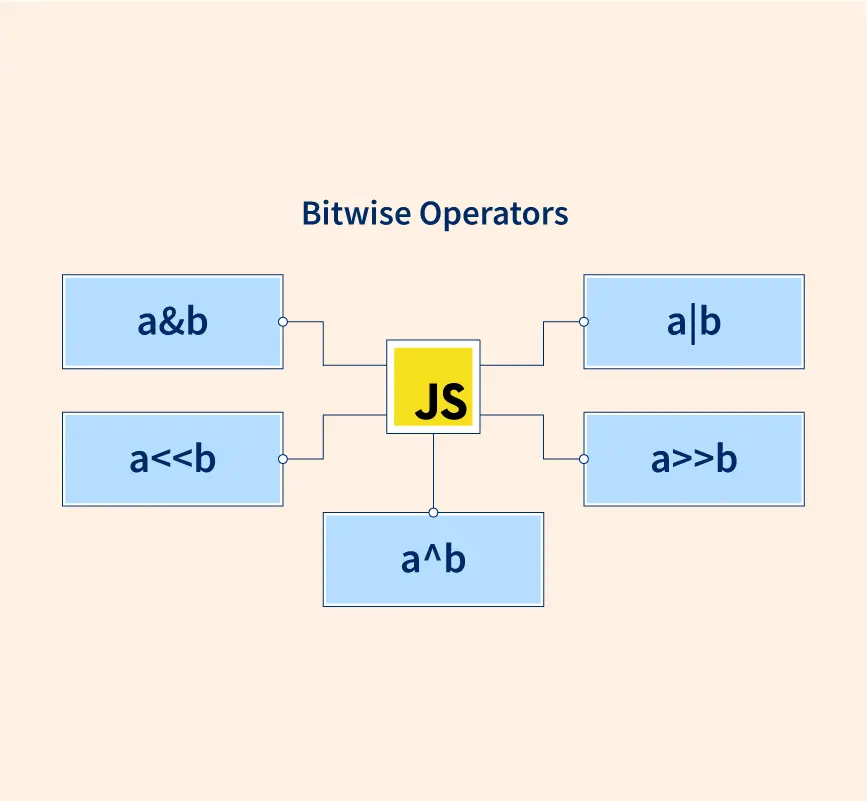 Bitwise Operators

a&b

a|b

JS

a<<b

a>>b

a^b